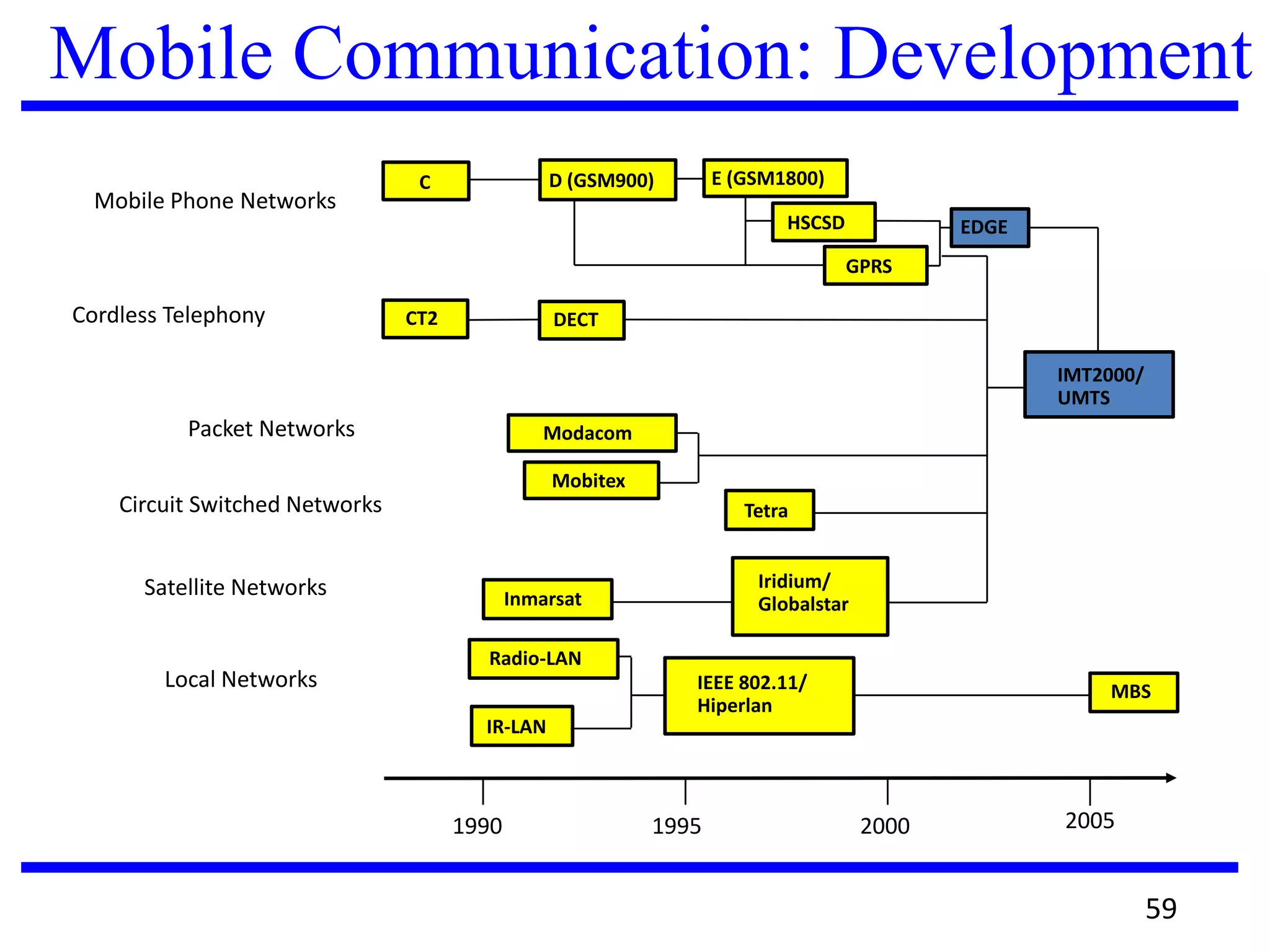 Mobile Communication: Development

Mobile Phone Networks

C

D (GSM900)

E (GSM1800)

HSCSD

EDGE

GPRS

Cordless Telephony

CT2

DECT

IMT2000/ UMTS

Packet Networks

Modacom

Mobitex

Circuit Switched Networks

Tetra

Satellite Networks

Inmarsat

Iridium/ Globalstar

Local Networks

Radio-LAN

IR-LAN

IEEE 802.11/ Hiperlan

MBS

1990

1995

2000

2005

59